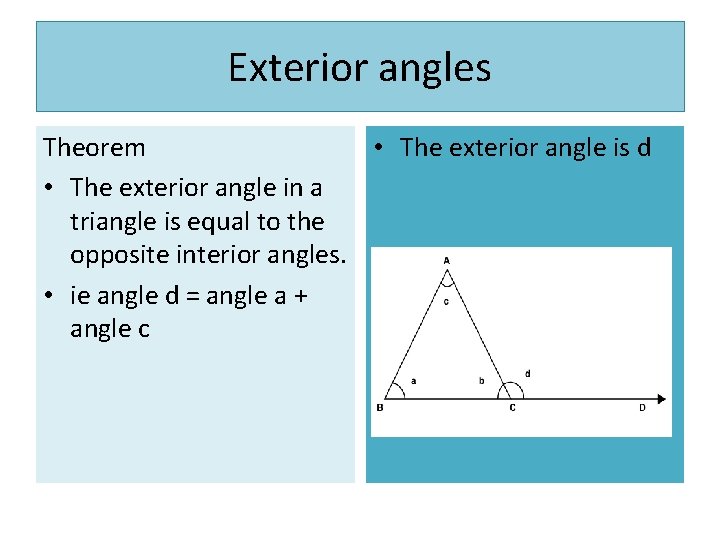 Exterior angles

Theorem

• The exterior angle in a triangle is equal to the opposite interior angles.

• ie angle d = angle a + angle c

• The exterior angle is d

A
c
a
b
d
B
C
D